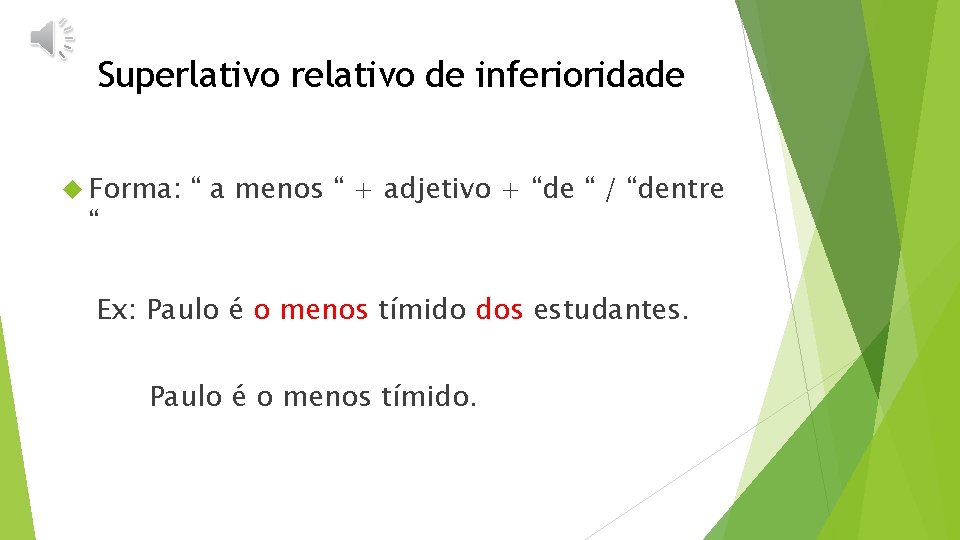 Superlativo relativo de inferioridade

Forma: “ a menos “ + adjetivo + “de “ / “dentre “

Ex: Paulo é o menos tímido dos estudantes.

Paulo é o menos tímido.